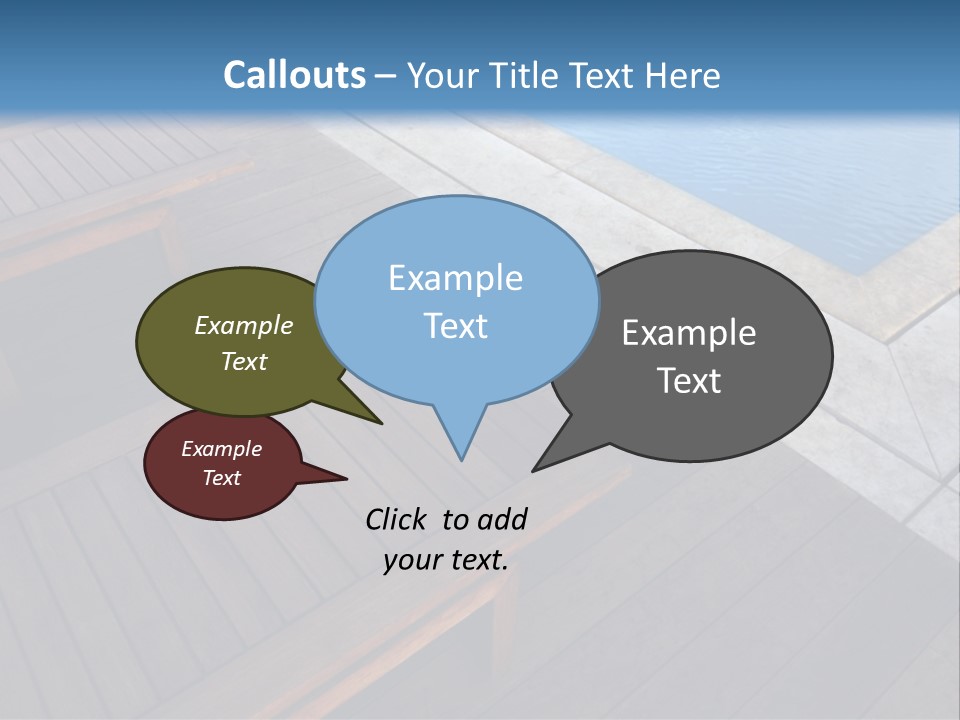 Callouts – Your Title Text Here

Example Text

Example Text

Example Text

Example Text

Click to add your text.